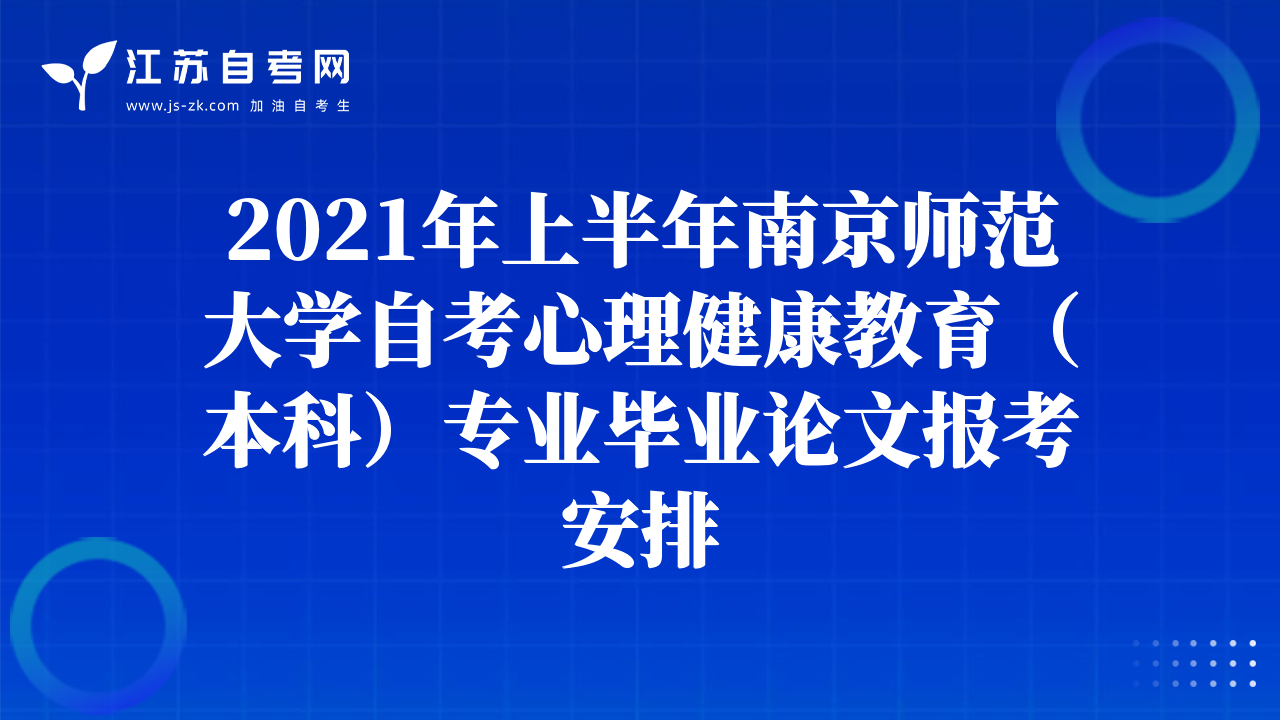 江苏自考网
www.js-zk.com 加油自考生

2021年上半年南京师范大学自考心理健康教育（本科）专业毕业论文报考安排